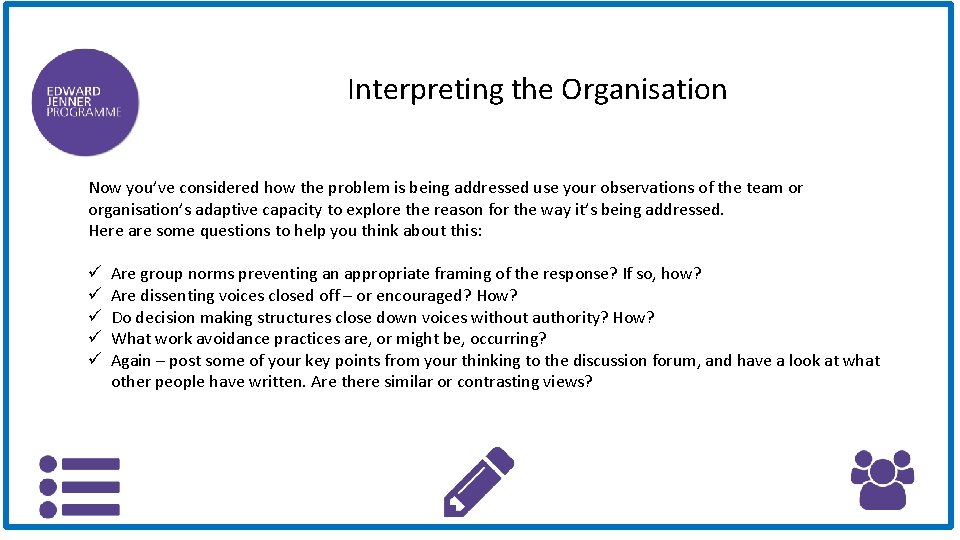 EDWARD JENNER PROGRAMME

Interpreting the Organisation

Now you've considered how the problem is being addressed use your observations of the team or organisation's adaptive capacity to explore the reason for the way it's being addressed.
Here are some questions to help you think about this:

✓ Are group norms preventing an appropriate framing of the response? If so, how?
✓ Are dissenting voices closed off – or encouraged? How?
✓ Do decision making structures close down voices without authority? How?
✓ What work avoidance practices are, or might be, occurring?
✓ Again – post some of your key points from your thinking to the discussion forum, and have a look at what other people have written. Are there similar or contrasting views?